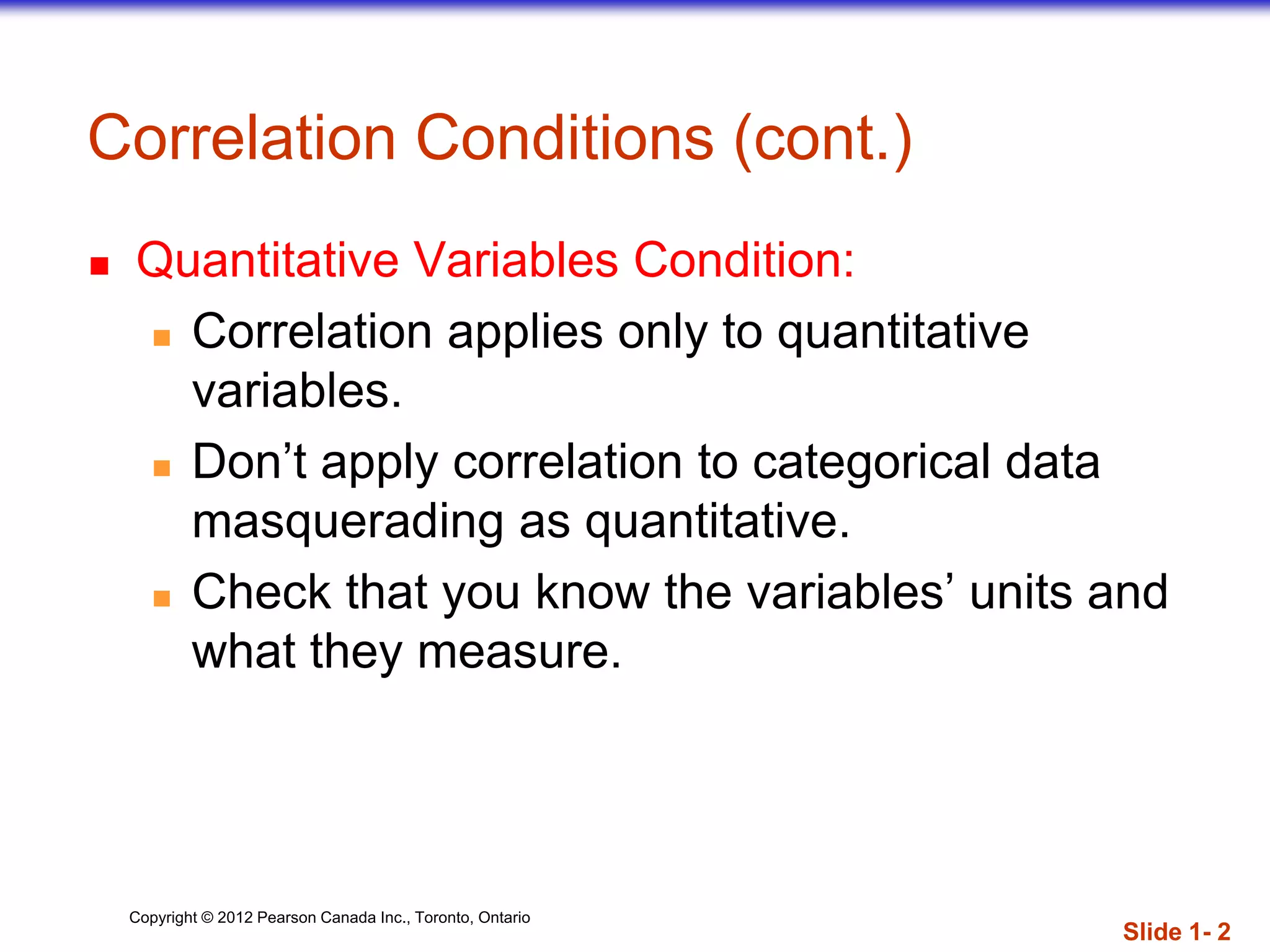 Correlation Conditions (cont.)

Quantitative Variables Condition:

Correlation applies only to quantitative variables.

Don’t apply correlation to categorical data masquerading as quantitative.

Check that you know the variables’ units and what they measure.

Copyright © 2012 Pearson Canada Inc., Toronto, Ontario

Slide 1- 2